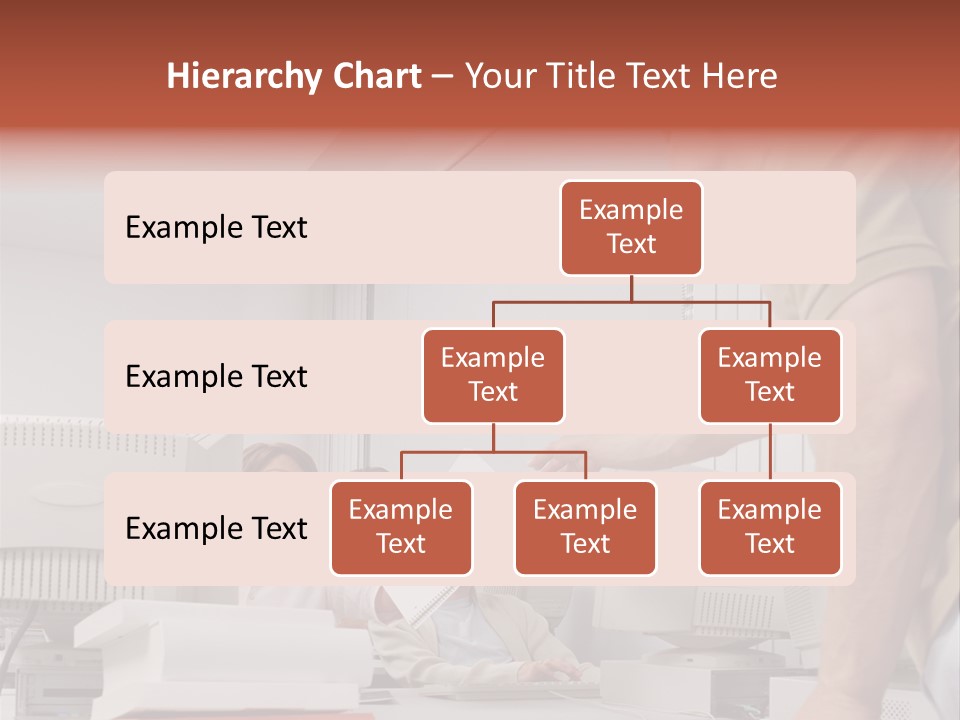 Hierarchy Chart – Your Title Text Here

Example Text

Example Text

Example Text

Example Text

Example Text

Example Text

Example Text

Example Text

Example Text